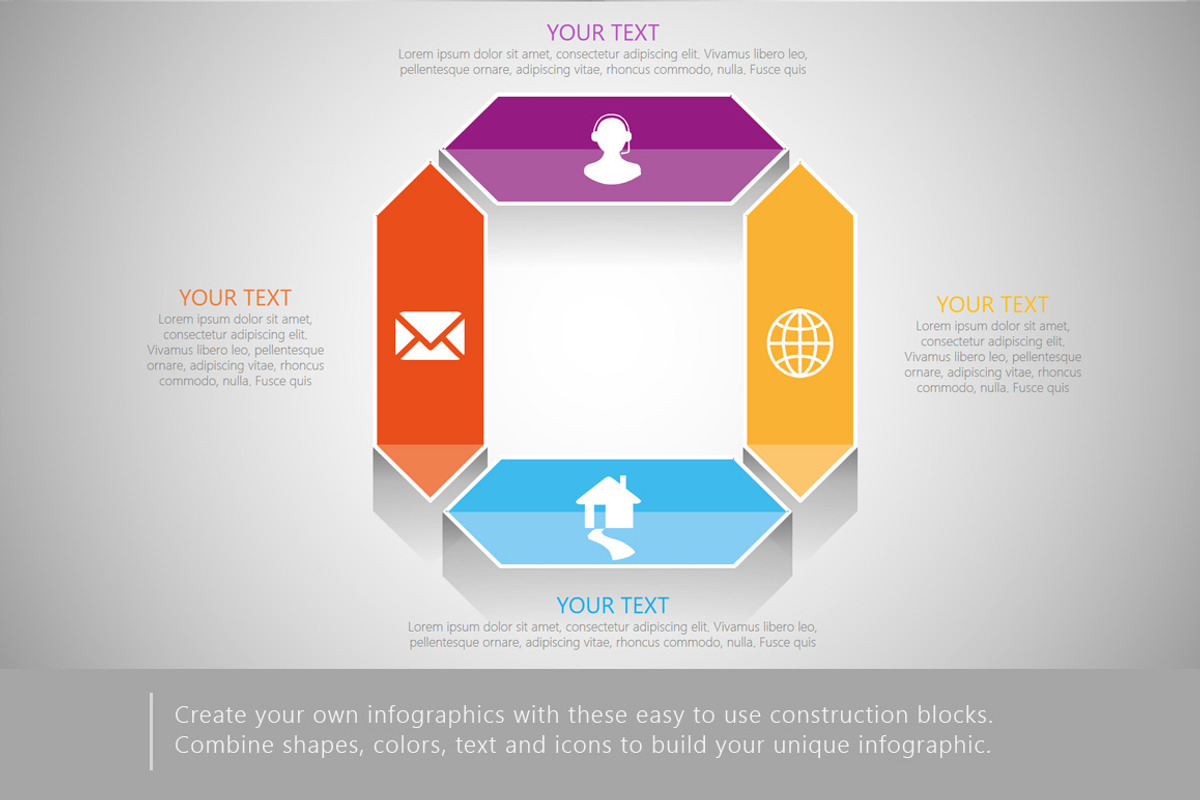 YOUR TEXT
Lorem ipsum dolor sit amet, consectetur adipiscing elit. Vivamus libero leo, pellentesque ornare, adipiscing vitae, rhoncus commodo, nulla. Fusce quis

YOUR TEXT
Lorem ipsum dolor sit amet, consectetur adipiscing elit. Vivamus libero leo, pellentesque ornare, adipiscing vitae, rhoncus commodo, nulla. Fusce quis

YOUR TEXT
Lorem ipsum dolor sit amet, consectetur adipiscing elit. Vivamus libero leo, pellentesque ornare, adipiscing vitae, rhoncus commodo, nulla. Fusce quis

YOUR TEXT
Lorem ipsum dolor sit amet, consectetur adipiscing elit. Vivamus libero leo, pellentesque ornare, adipiscing vitae, rhoncus commodo, nulla. Fusce quis

Create your own infographics with these easy to use construction blocks. Combine shapes, colors, text and icons to build your unique infographic.